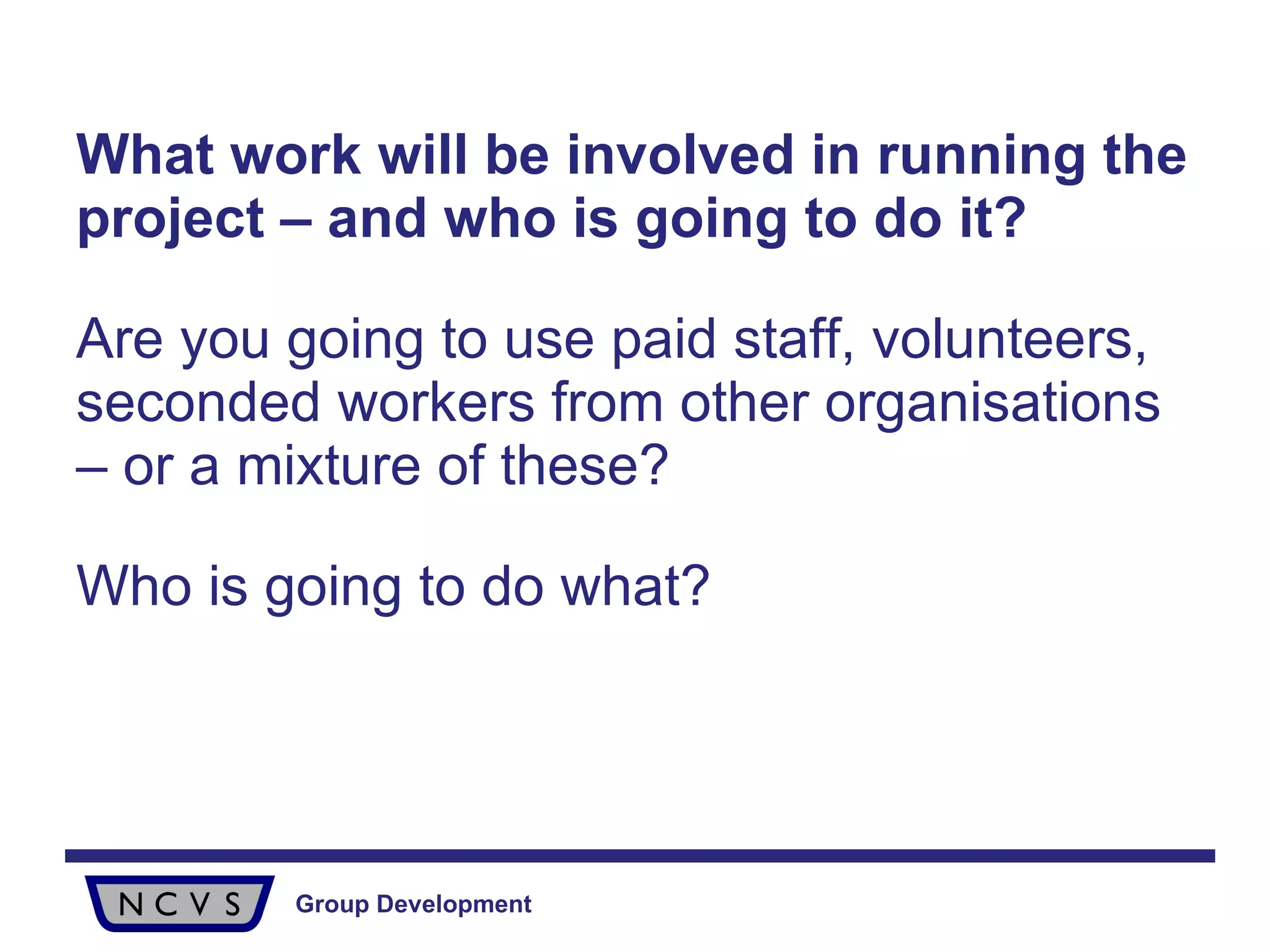 What work will be involved in running the project – and who is going to do it?

Are you going to use paid staff, volunteers, seconded workers from other organisations – or a mixture of these?

Who is going to do what?

NCVS

Group Development